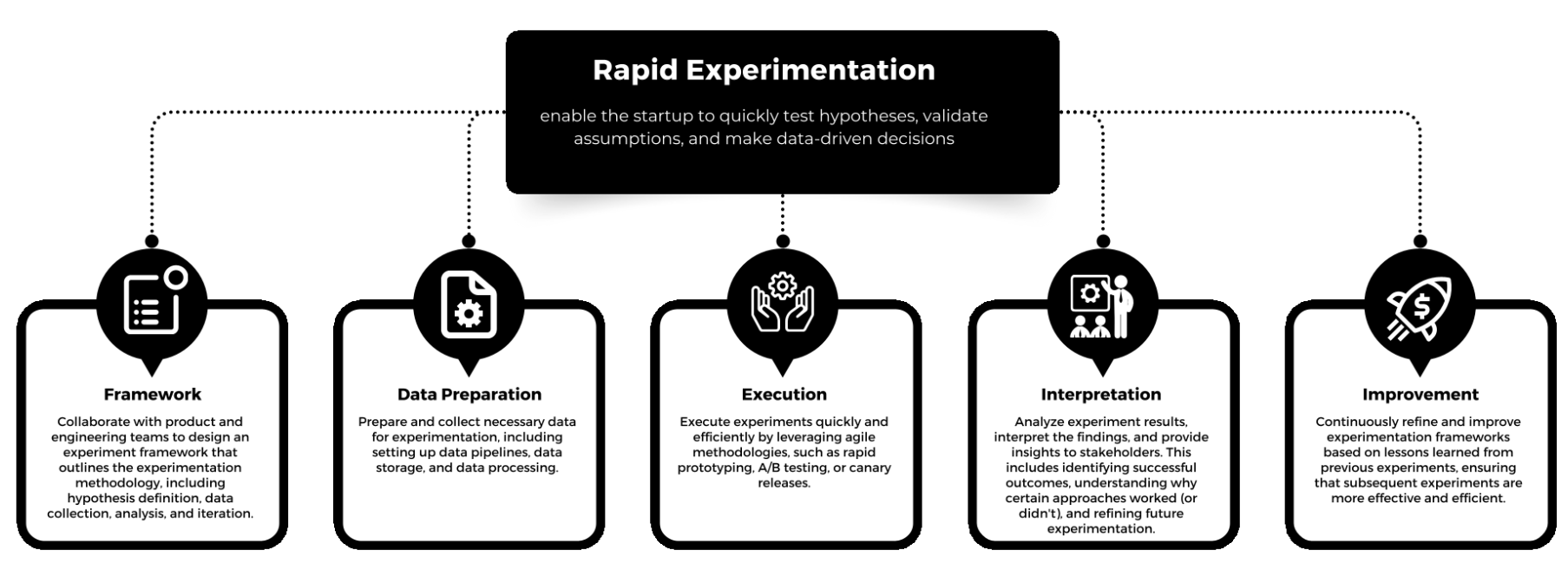 Rapid Experimentation

enable the startup to quickly test hypotheses, validate assumptions, and make data-driven decisions

Framework

Collaborate with product and engineering teams to design an experiment framework that outlines the experimentation methodology, including hypothesis definition, data collection, analysis, and iteration.

Data Preparation

Prepare and collect necessary data for experimentation, including setting up data pipelines, data storage, and data processing.

Execution

Execute experiments quickly and efficiently by leveraging agile methodologies, such as rapid prototyping, A/B testing, or canary releases.

Interpretation

Analyze experiment results, interpret the findings, and provide insights to stakeholders. This includes identifying successful outcomes, understanding why certain approaches worked (or didn't), and refining future experimentation.

Improvement

Continuously refine and improve experimentation frameworks based on lessons learned from previous experiments, ensuring that subsequent experiments are more effective and efficient.